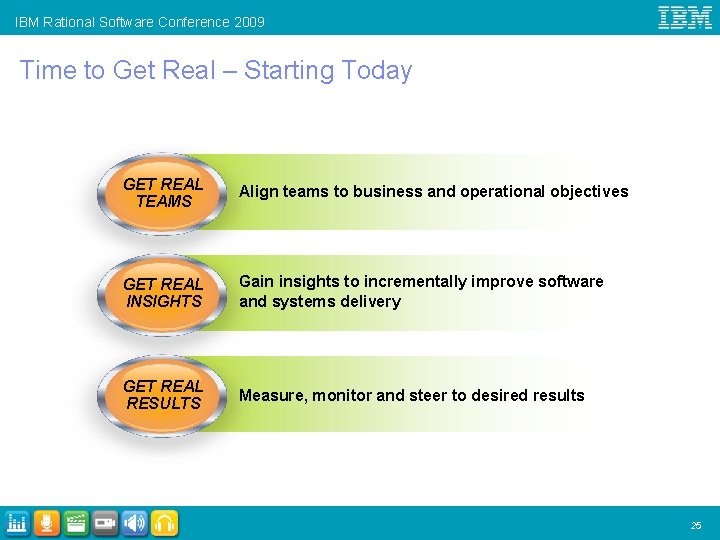 IBM Rational Software Conference 2009

IBM

Time to Get Real – Starting Today

GET REAL TEAMS

Align teams to business and operational objectives

GET REAL INSIGHTS

Gain insights to incrementally improve software and systems delivery

GET REAL RESULTS

Measure, monitor and steer to desired results

25